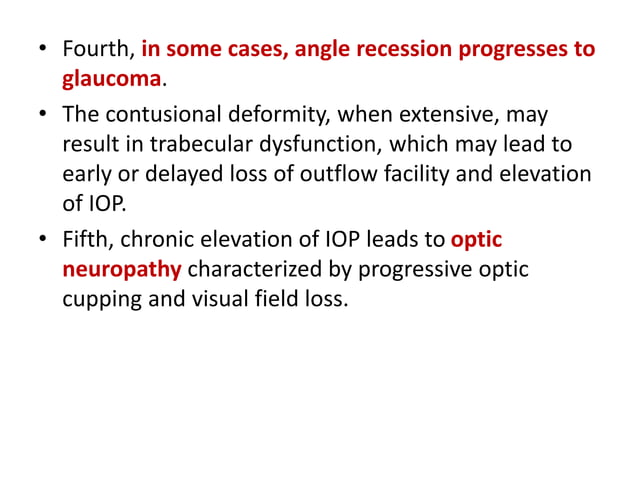 • Fourth, in some cases, angle recession progresses to glaucoma.

• The contusional deformity, when extensive, may result in trabecular dysfunction, which may lead to early or delayed loss of outflow facility and elevation of IOP.

• Fifth, chronic elevation of IOP leads to optic neuropathy characterized by progressive optic cupping and visual field loss.